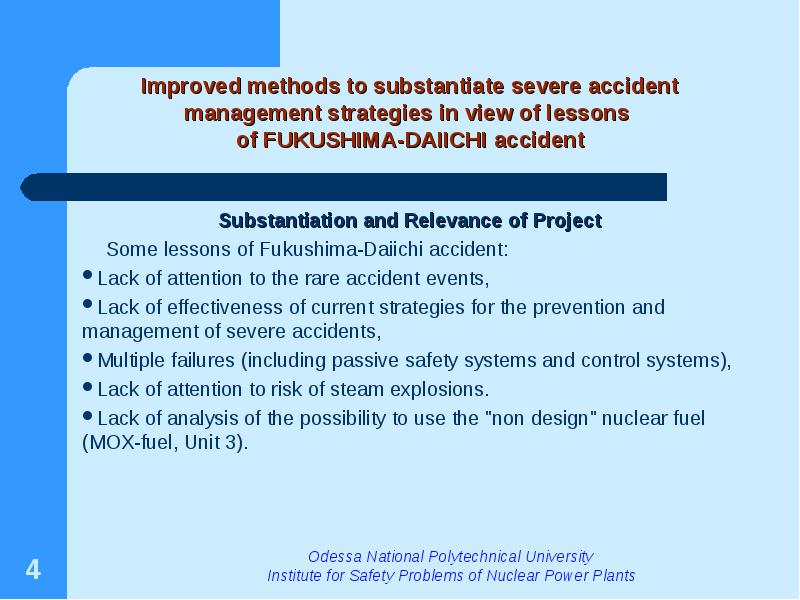 Improved methods to substantiate severe accident management strategies in view of lessons of FUKUSHIMA-DAIICHI accident

Substantiation and Relevance of Project

Some lessons of Fukushima-Daiichi accident:

• Lack of attention to the rare accident events,

• Lack of effectiveness of current strategies for the prevention and management of severe accidents,

• Multiple failures (including passive safety systems and control systems),

• Lack of attention to risk of steam explosions.

• Lack of analysis of the possibility to use the "non design" nuclear fuel (MOX-fuel, Unit 3).

4

Odessa National Polytechnical University
Institute for Safety Problems of Nuclear Power Plants